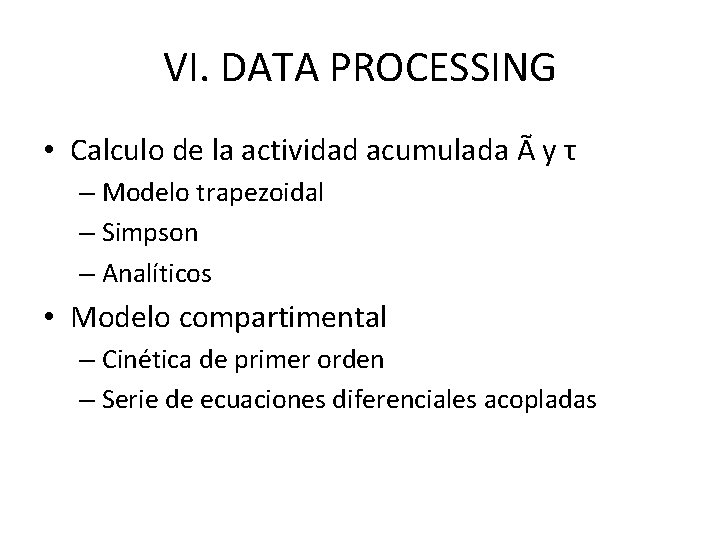 VI. DATA PROCESSING

• Calculo de la actividad acumulada Ã y τ
– Modelo trapezoidal
– Simpson
– Analíticos
• Modelo compartimental
– Cinética de primer orden
– Serie de ecuaciones diferenciales acopladas